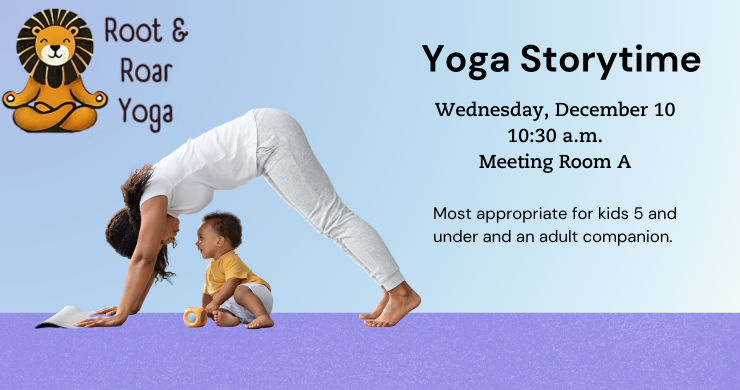 Root & Roar Yoga

Yoga Storytime

Wednesday, December 10
10:30 a.m.
Meeting Room A

Most appropriate for kids 5 and under and an adult companion.